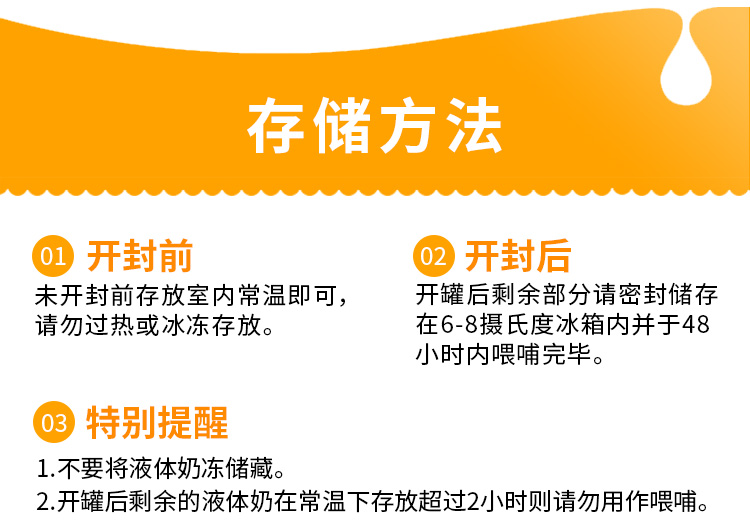 存储方法

01 开封前
未开封前存放室内常温即可，请勿过热或冰冻存放。

02 开封后
开罐后剩余部分请密封储存在6-8摄氏度冰箱内并于48小时内喂哺完毕。

03 特别提醒
1.不要将液体奶冻储藏。
2.开罐后剩余的液体奶在常温下存放超过2小时则请勿用作喂哺。